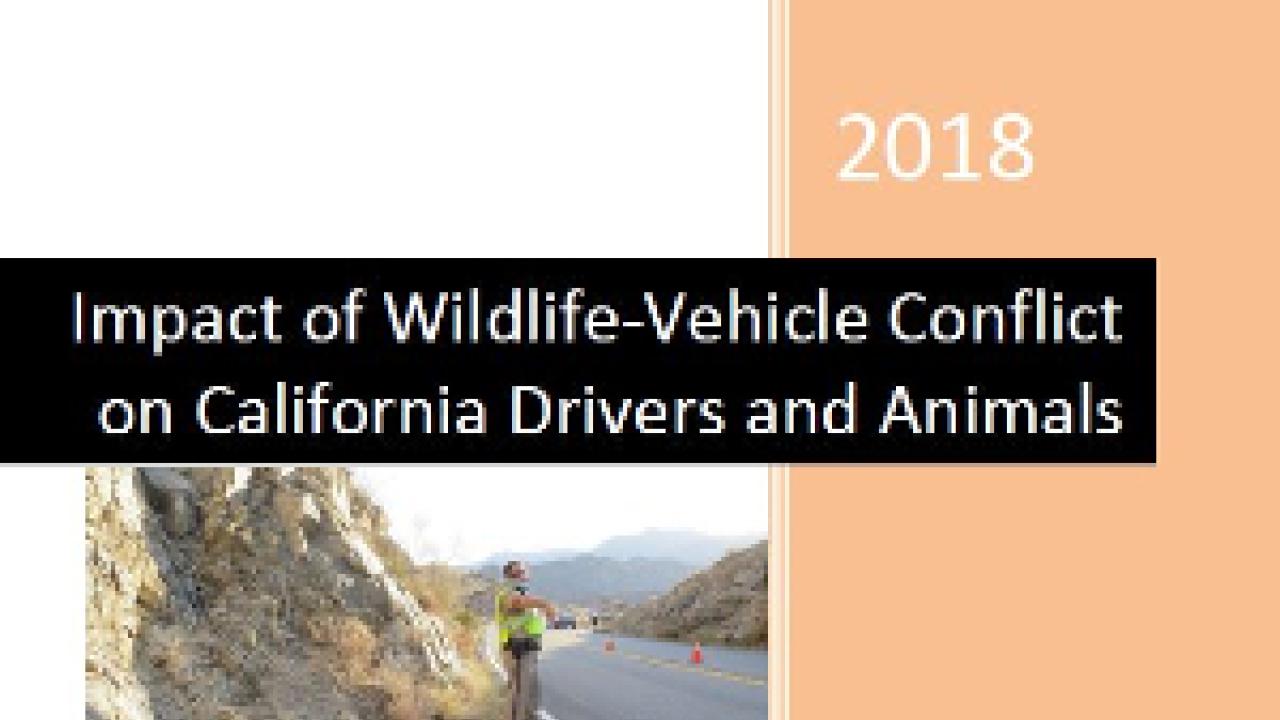 2018

Impact of Wildlife-Vehicle Conflict on California Drivers and Animals